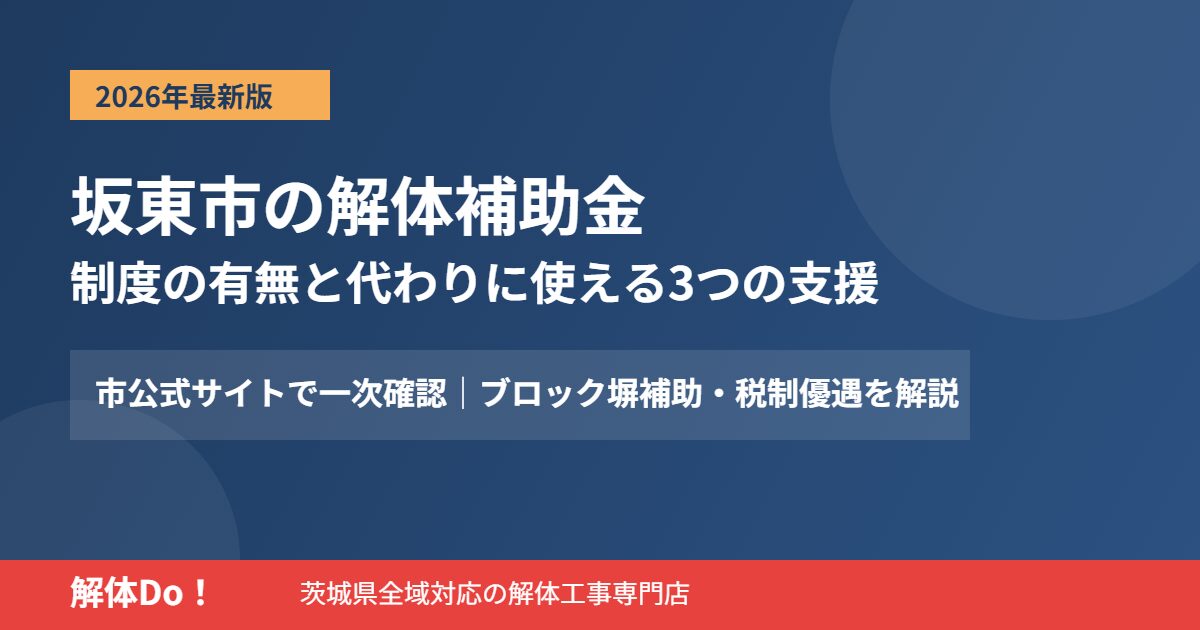 2026年最新版

坂東市の解体補助金
制度の有無と代わりに使える3つの支援

市公式サイトで一次確認｜ブロック塀補助・税制優遇を解説

解体Do！

茨城県全域対応の解体工事専門店